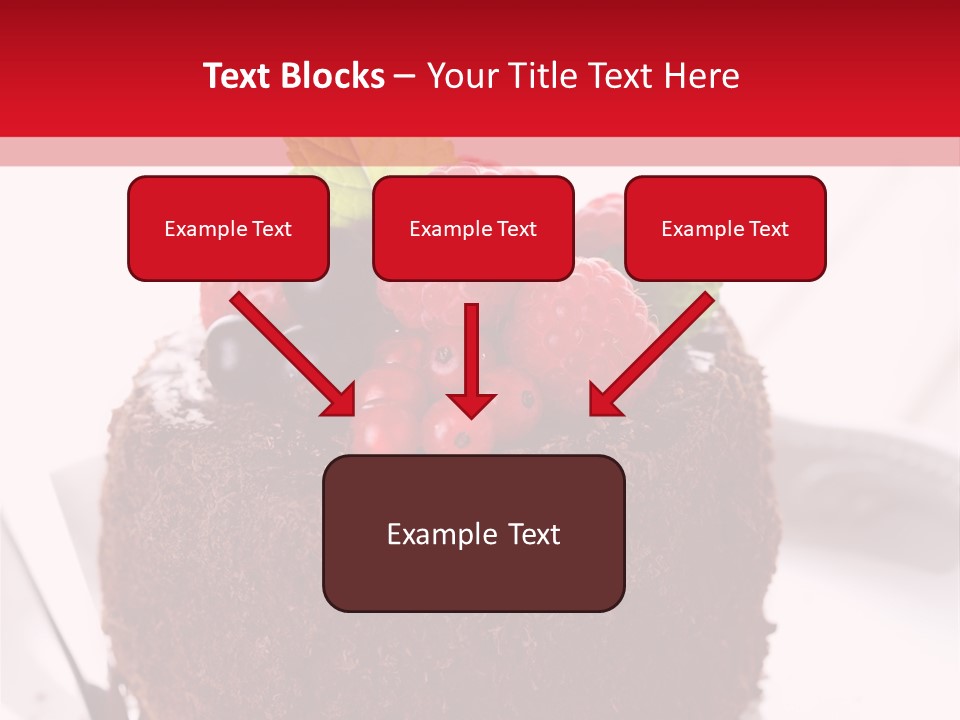 Text Blocks – Your Title Text Here

Example Text

Example Text

Example Text

Example Text